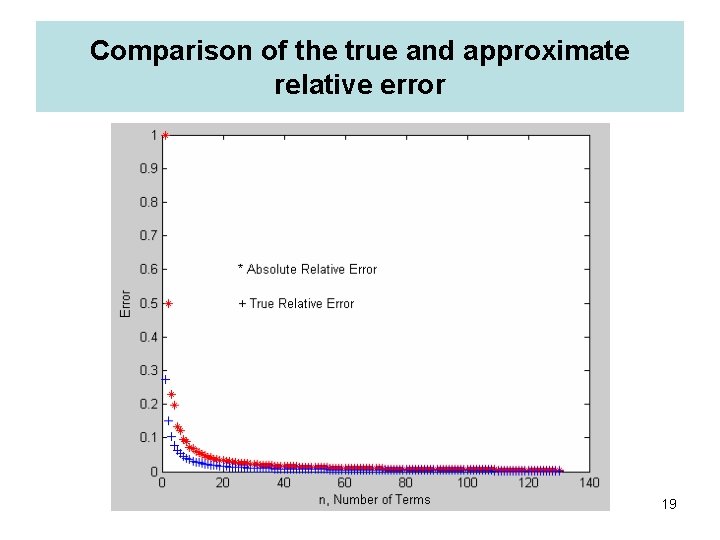 Comparison of the true and approximate relative error

1
0.9
0.8
0.7
0.6
0.5
0.4
0.3
0.2
0.1
0

Error

* Absolute Relative Error

+ True Relative Error

0 20 40 60 80 100 120 140

n, Number of Terms

19